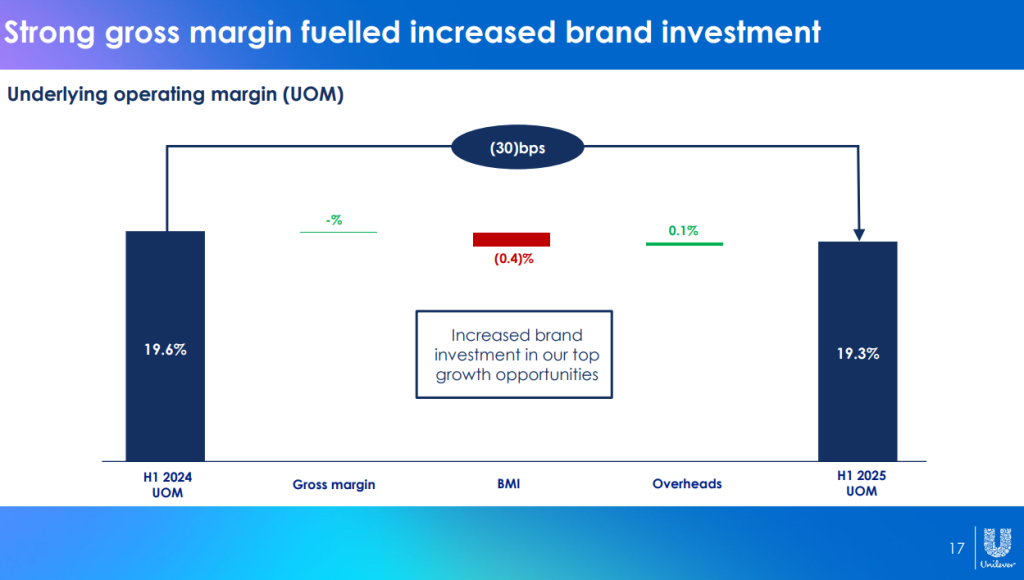 Strong gross margin fuelled increased brand investment

Underlying operating margin (UOM)

(30)bps

-%

(0.4)%

0.1%

19.6%

Increased brand investment in our top growth opportunities

19.3%

H1 2024 UOM

Gross margin

BMI

Overheads

H1 2025 UOM

17

Unilever